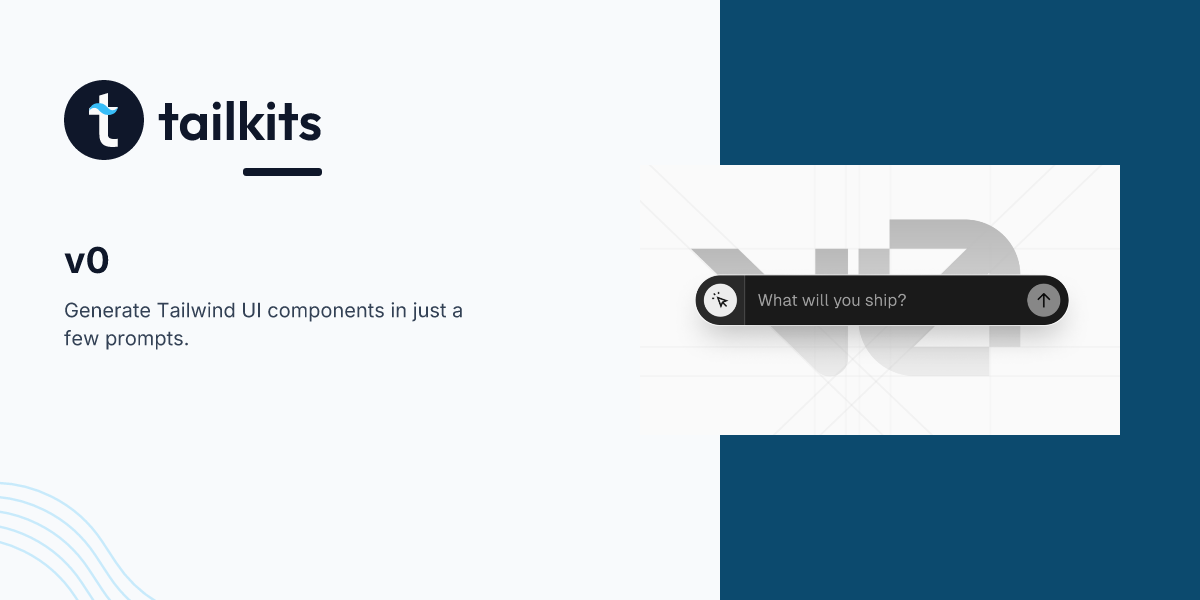 tailkits

v0

Generate Tailwind UI components in just a few prompts.

What will you ship?